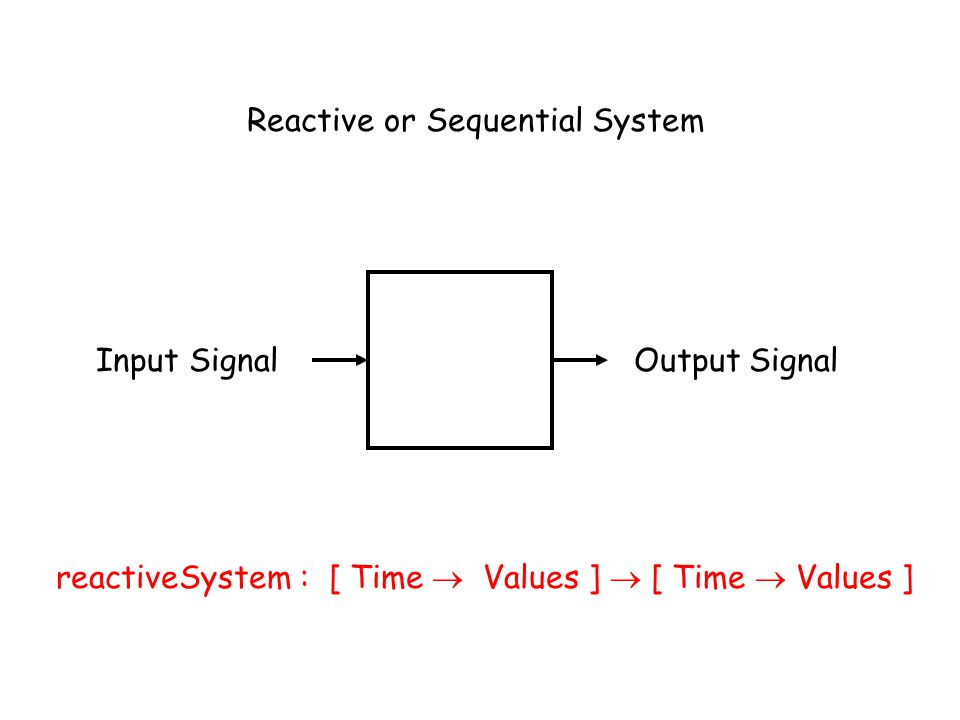 Reactive or Sequential System

Input Signal

Output Signal

reactiveSystem : [ Time $\rightarrow$ Values ] $\rightarrow$ [ Time $\rightarrow$ Values ]